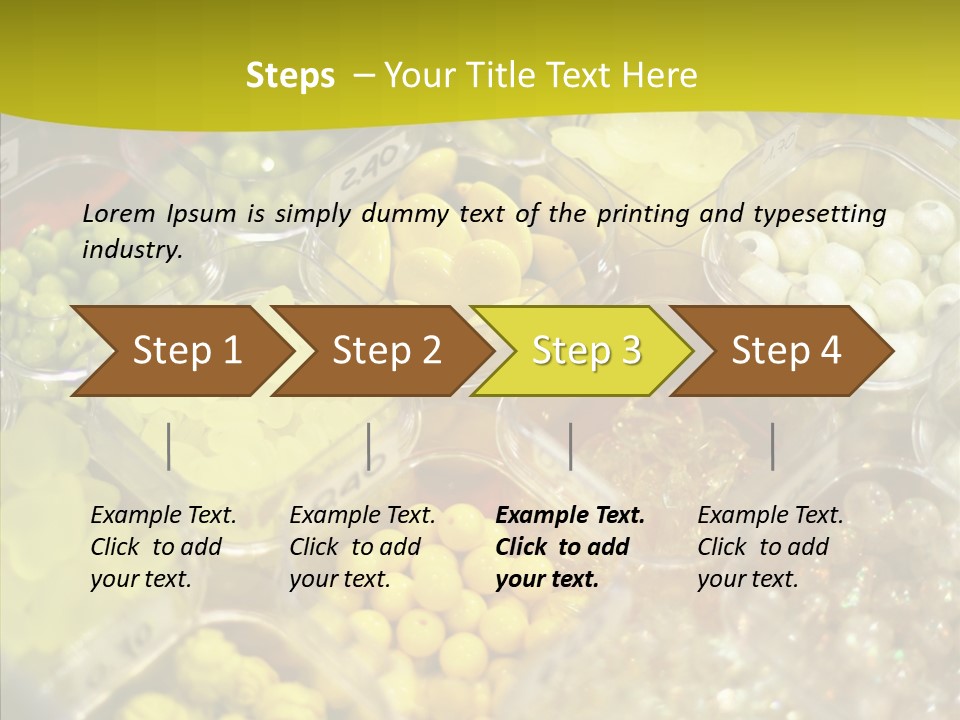 Steps – Your Title Text Here

Lorem Ipsum is simply dummy text of the printing and typesetting industry.

Step 1

Step 2

Step 3

Step 4

Example Text. Click to add your text.

Example Text. Click to add your text.

Example Text. Click to add your text.

Example Text. Click to add your text.